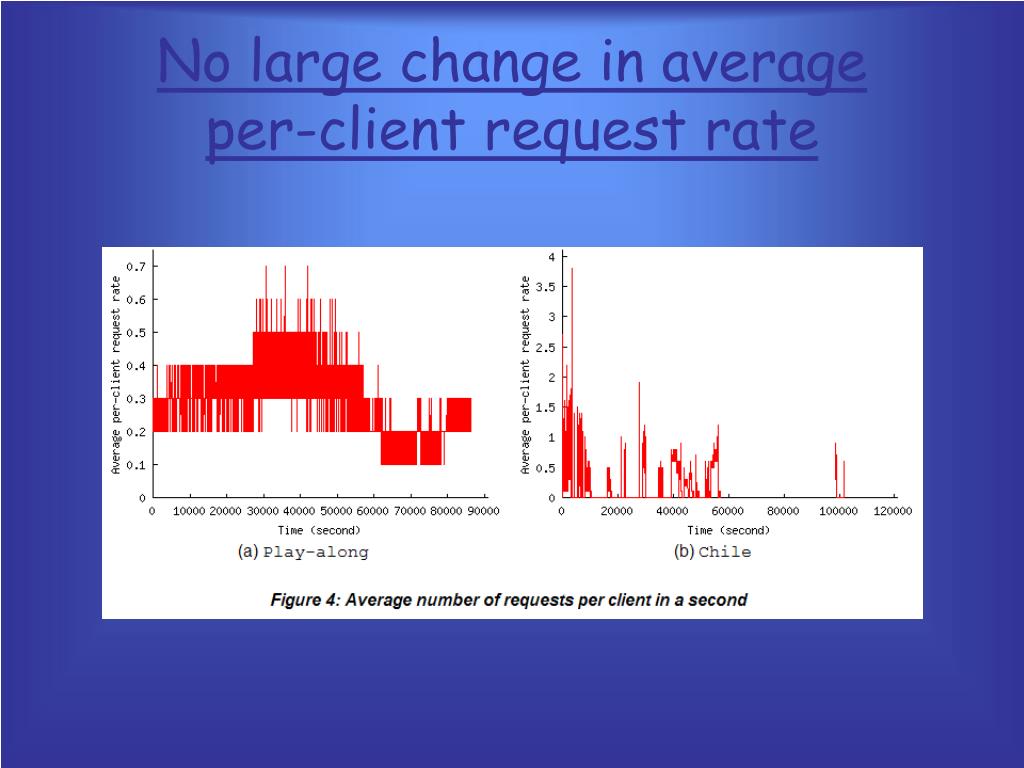 No large change in average per-client request rate

Average per-client request rate

0.7
0.6
0.5
0.4
0.3
0.2
0.1
0

0 10000 20000 30000 40000 50000 60000 70000 80000 90000

Time (second)

(a) Play-along

Average per-client request rate

4
3.5
3
2.5
2
1.5
1
0.5
0

0 20000 40000 60000 80000 100000 120000

Time (second)

(b) Chile

Figure 4: Average number of requests per client in a second